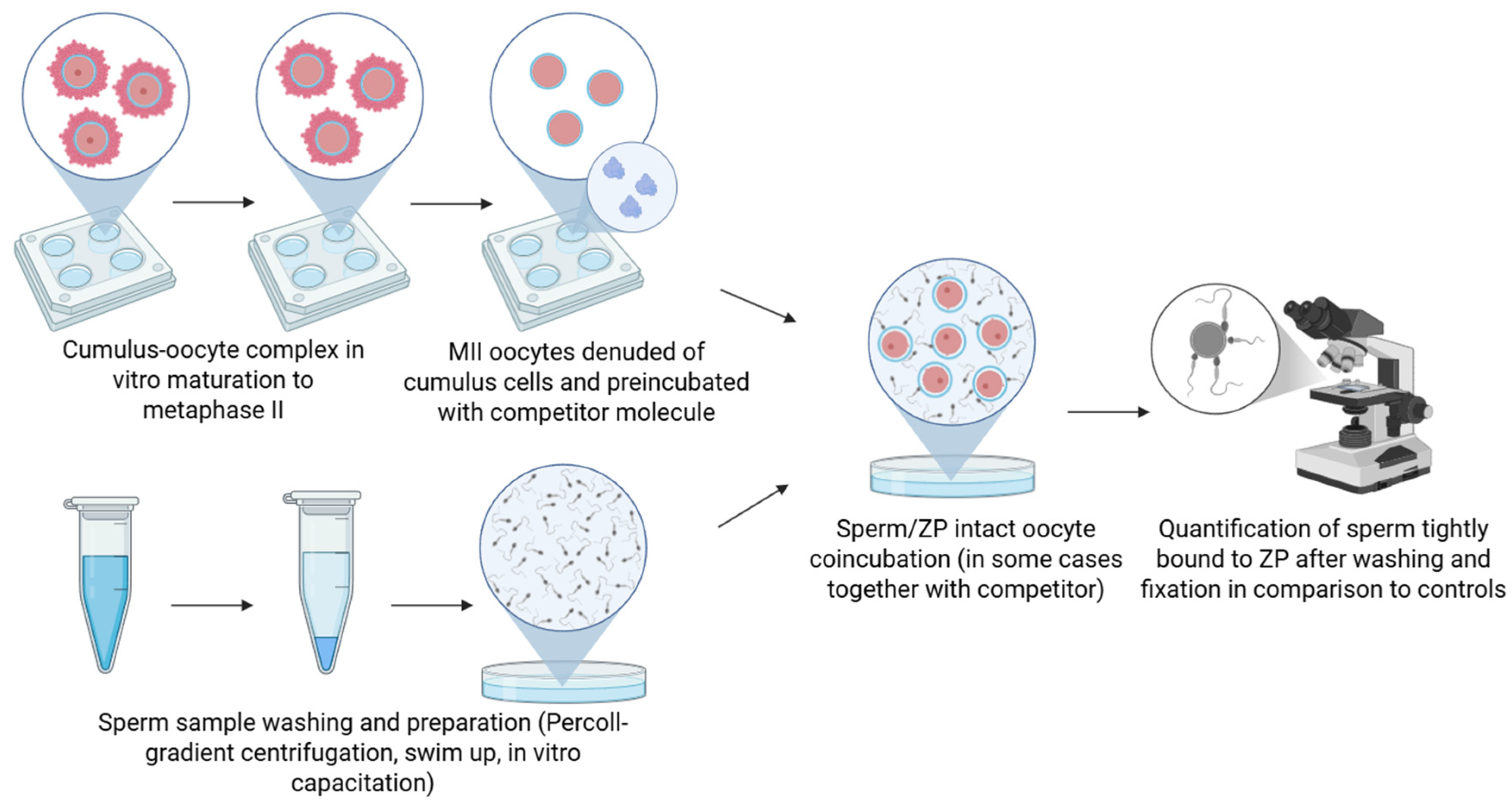 Cumulus-oocyte complex in vitro maturation to metaphase II

MII oocytes denuded of cumulus cells and preincubated with competitor molecule

Sperm sample washing and preparation (Percoll-gradient centrifugation, swim up, in vitro capacitation)

Sperm/ZP intact oocyte coincubation (in some cases together with competitor)

Quantification of sperm tightly bound to ZP after washing and fixation in comparison to controls